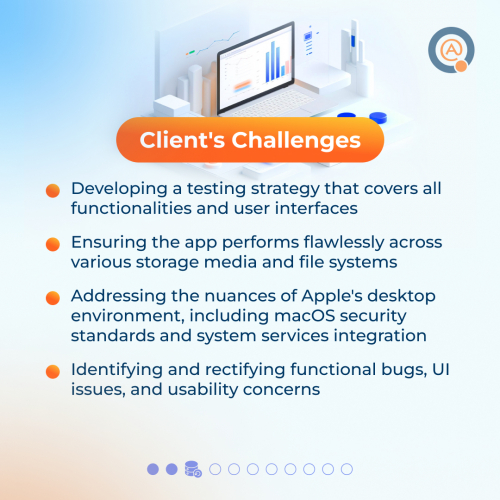 Client's Challenges

Developing a testing strategy that covers all functionalities and user interfaces

Ensuring the app performs flawlessly across various storage media and file systems

Addressing the nuances of Apple's desktop environment, including macOS security standards and system services integration

Identifying and rectifying functional bugs, UI issues, and usability concerns